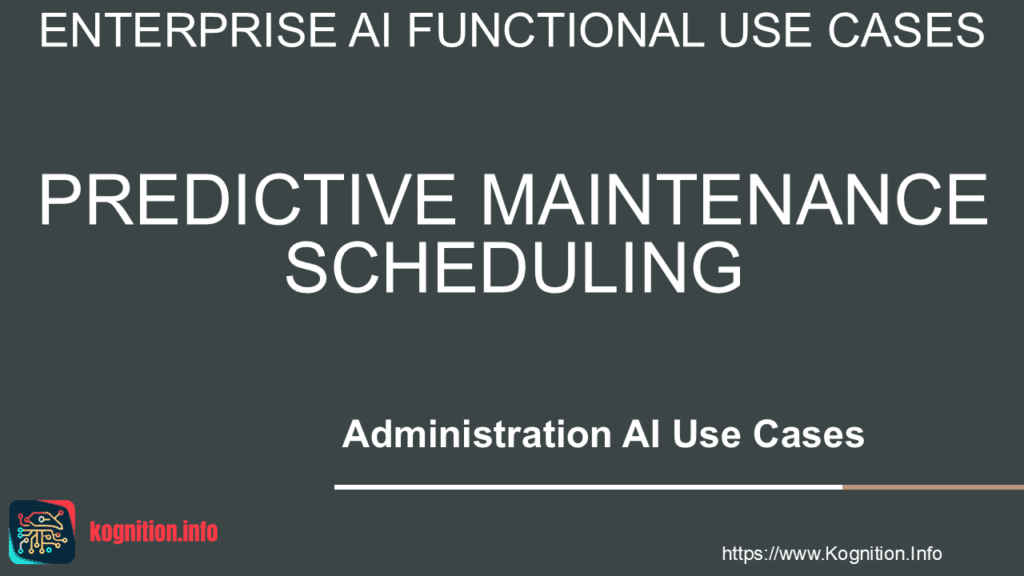 ENTERPRISE AI FUNCTIONAL USE CASES

PREDICTIVE MAINTENANCE SCHEDULING

Administration AI Use Cases

kognition.info

https://www.Kognition.Info